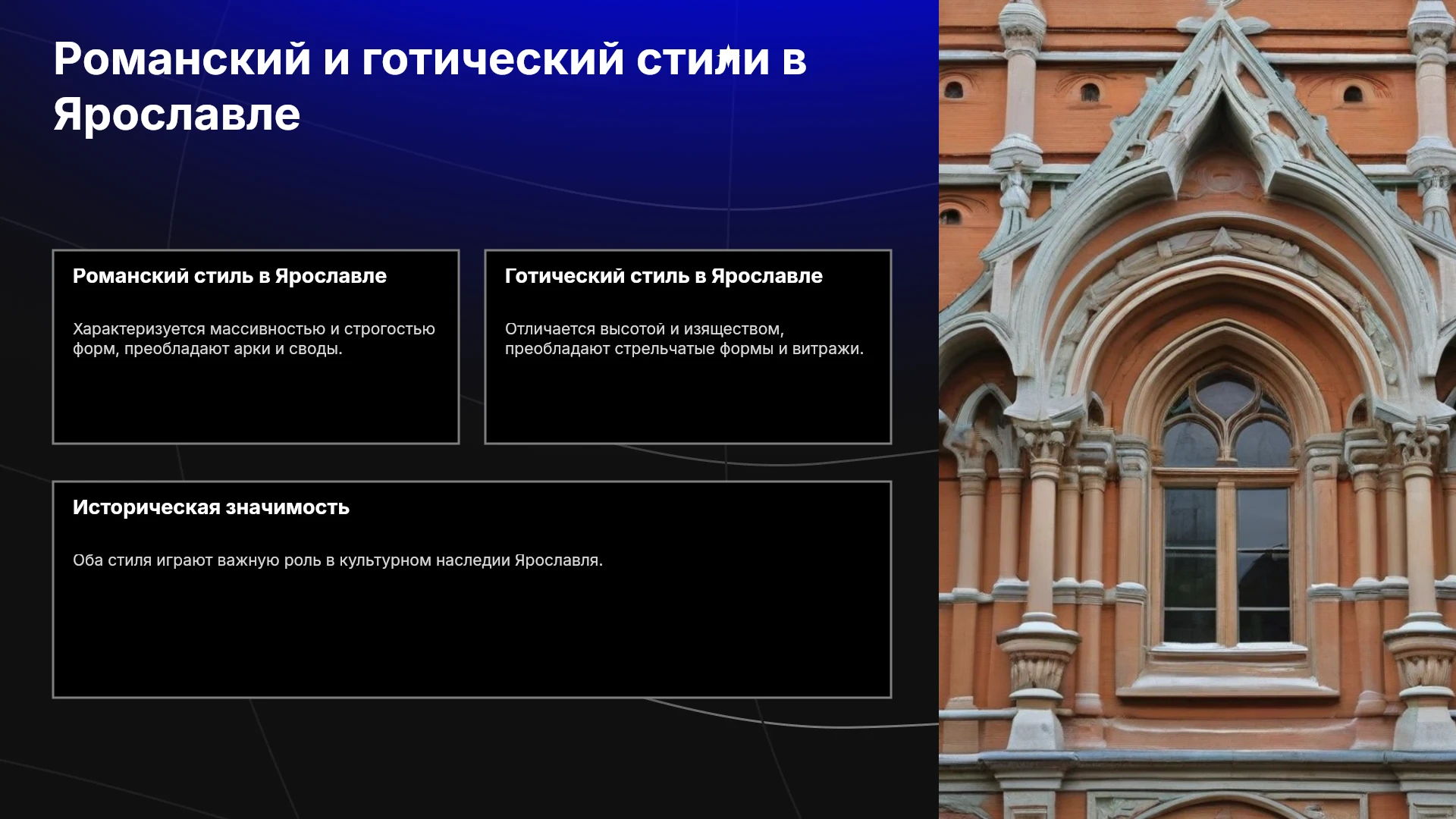 Романский и готический стили в Ярославле

Романский стиль в Ярославле

Характеризуется массивностью и строгостью форм, преобладают арки и своды.

Готический стиль в Ярославле

Отличается высотой и изяществом, преобладают стрельчатые формы и витражи.

Историческая значимость

Оба стиля играют важную роль в культурном наследии Ярославля.